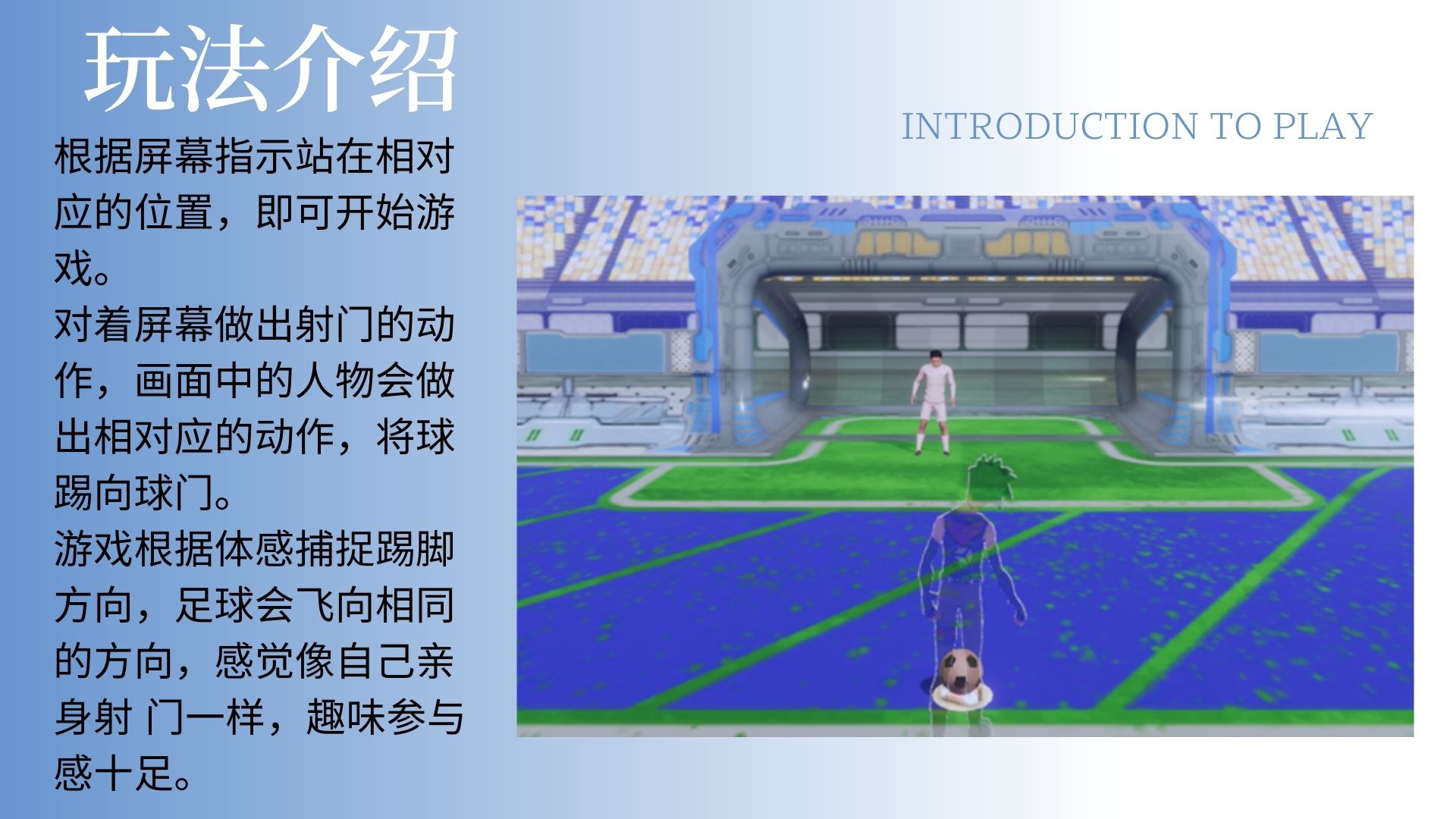 玩法介绍

INTRODUCTION TO PLAY

根据屏幕指示站在相对应的位置，即可开始游戏。

对着屏幕做出射门的动作，画面中的人物会做出相对应的动作，将球踢向球门。

游戏根据体感捕捉踢脚方向，足球会飞向相同的方向，感觉像自己亲身射 门一样，趣味参与感十足。